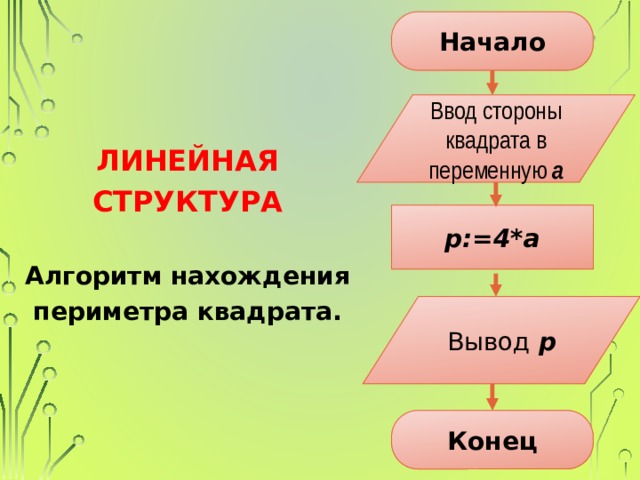 ЛИНЕЙНАЯ СТРУКТУРА

Алгоритм нахождения периметра квадрата.

Начало

Ввод стороны квадрата в переменную a

p:=4*a

Вывод p

Конец